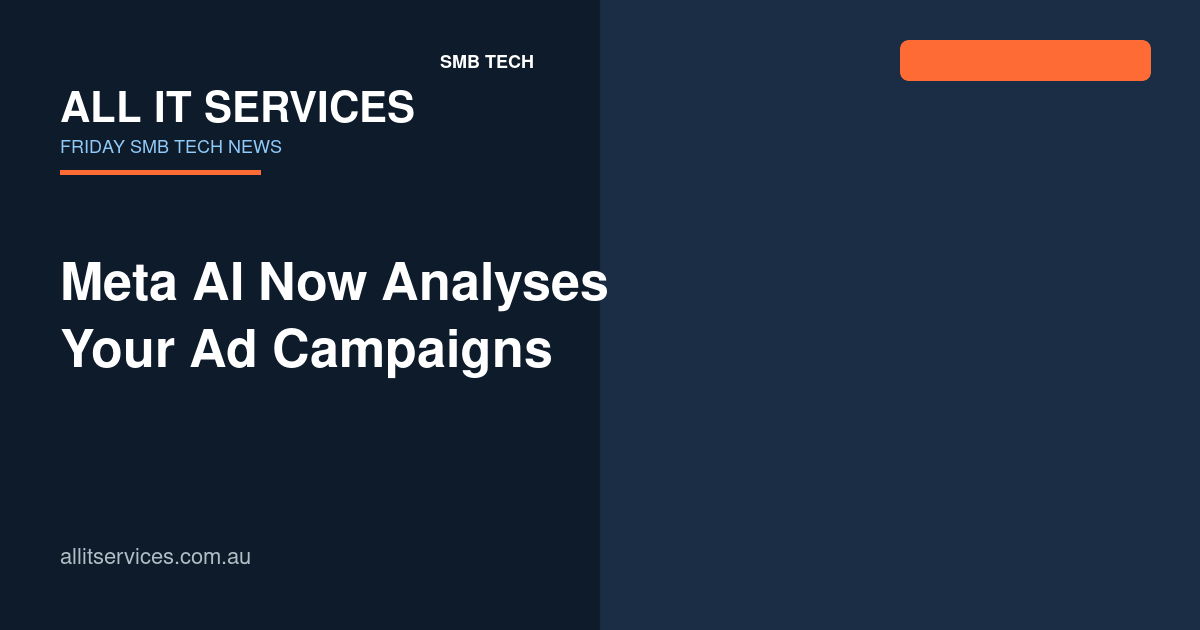 SMB TECH

ALL IT SERVICES
FRIDAY SMB TECH NEWS

Meta AI Now Analyses Your Ad Campaigns

allitservices.com.au